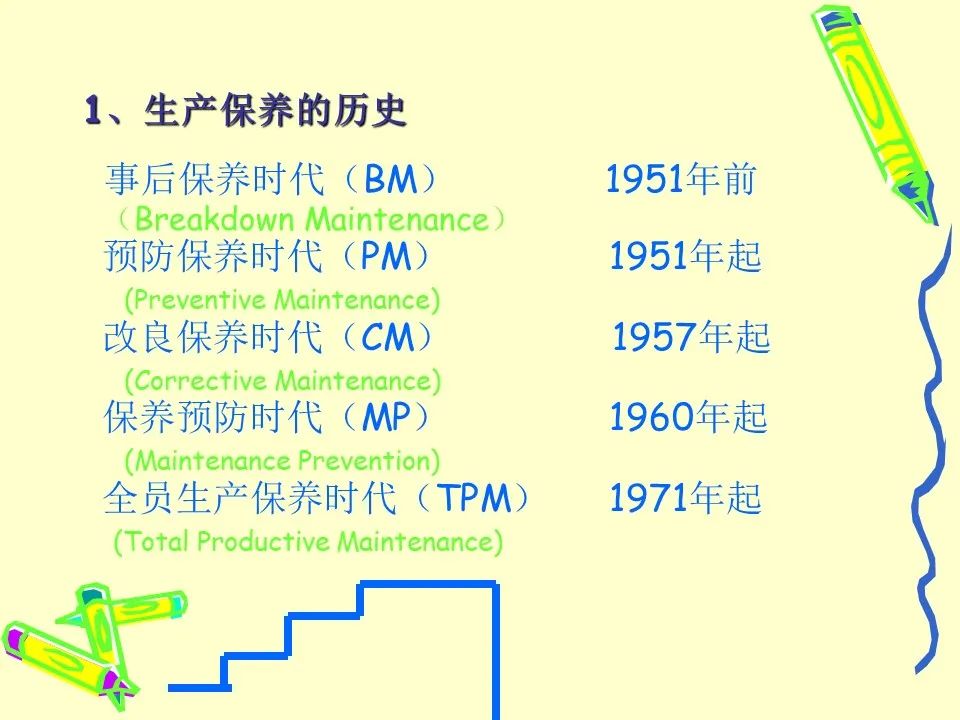 1、生产保养的历史

事后保养时代（BM） 1951年前
（Breakdown Maintenance）
预防保养时代（PM） 1951年起
(Preventive Maintenance)
改良保养时代（CM） 1957年起
(Corrective Maintenance)
保养预防时代（MP） 1960年起
(Maintenance Prevention)
全员生产保养时代（TPM） 1971年起
(Total Productive Maintenance)